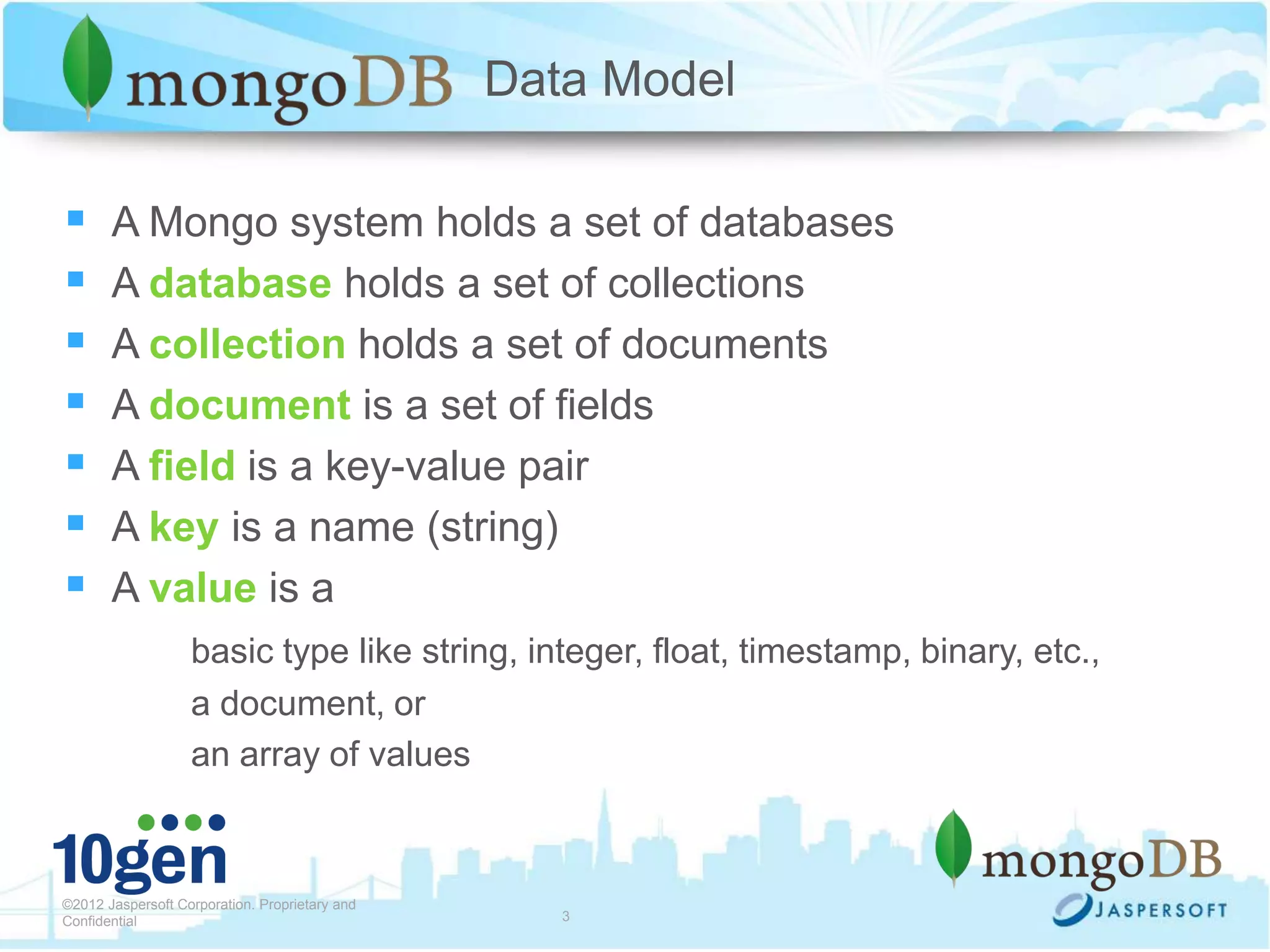 mongoDB Data Model

A Mongo system holds a set of databases

A database holds a set of collections

A collection holds a set of documents

A document is a set of fields

A field is a key-value pair

A key is a name (string)

A value is a

basic type like string, integer, float, timestamp, binary, etc.,
a document, or
an array of values

10gen

©2012 Jaspersoft Corporation. Proprietary and Confidential

3

mongoDB

JASPERSOFT